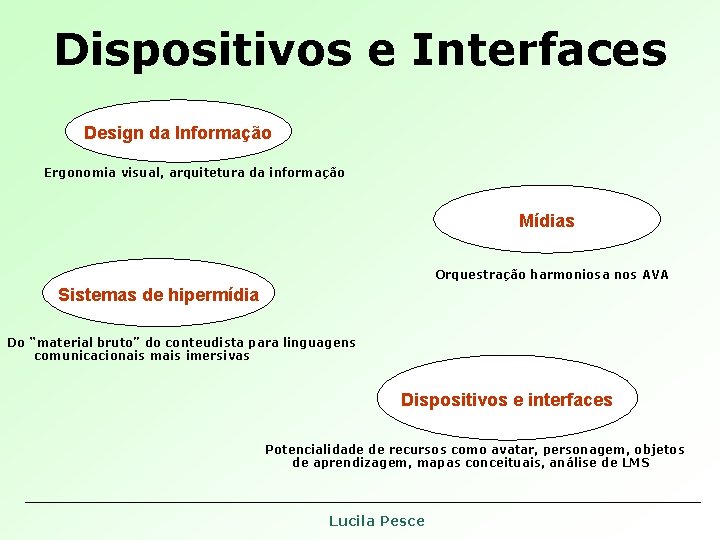 Dispositivos e Interfaces

Design da Informação

Ergonomia visual, arquitetura da informação

Mídias

Orquestração harmoniosa nos AVA

Sistemas de hipermídia

Do "material bruto" do conteudista para linguagens comunicacionais mais imersivas

Dispositivos e interfaces

Potencialidade de recursos como avatar, personagem, objetos de aprendizagem, mapas conceituais, análise de LMS

Lucila Pesce